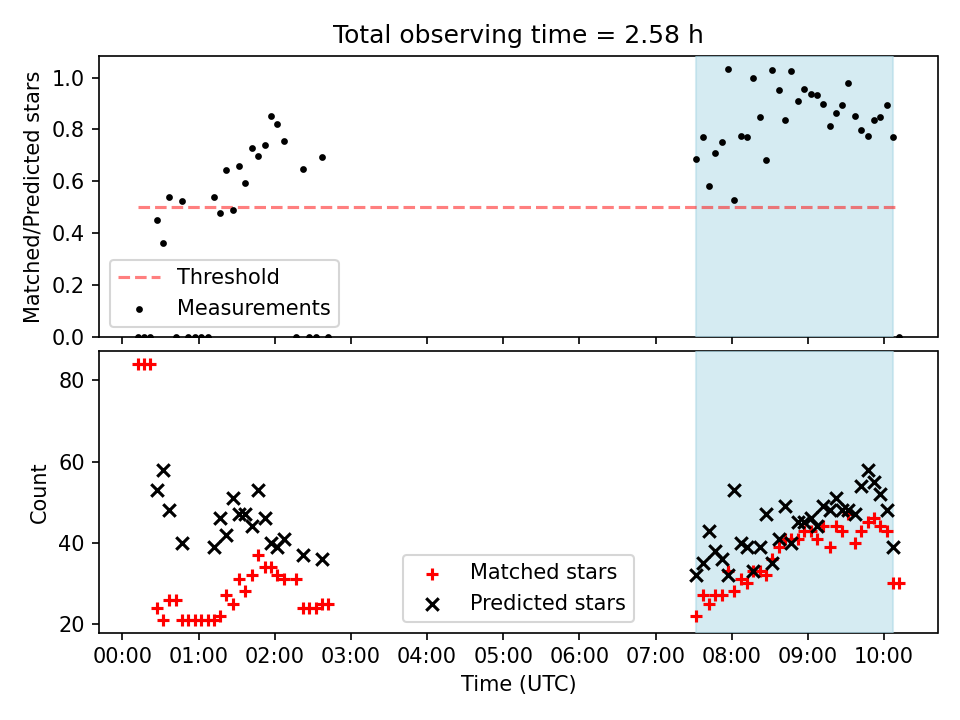 Total observing time = 2.58 h

Matched/Predicted stars

1.0
0.8
0.6
0.4
0.2
0.0

Threshold
Measurements

Count

80
60
40
20

Matched stars
Predicted stars

00:00 01:00 02:00 03:00 04:00 05:00 06:00 07:00 08:00 09:00 10:00

Time (UTC)